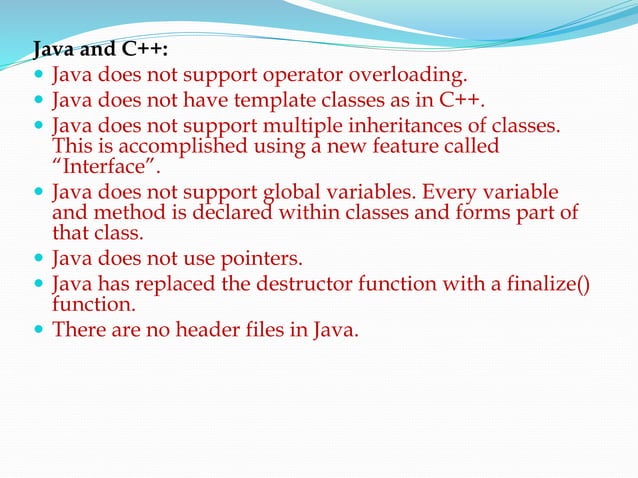 Java and C++:

- Java does not support operator overloading.
- Java does not have template classes as in C++.
- Java does not support multiple inheritances of classes. This is accomplished using a new feature called “Interface”.
- Java does not support global variables. Every variable and method is declared within classes and forms part of that class.
- Java does not use pointers.
- Java has replaced the destructor function with a finalize() function.
- There are no header files in Java.